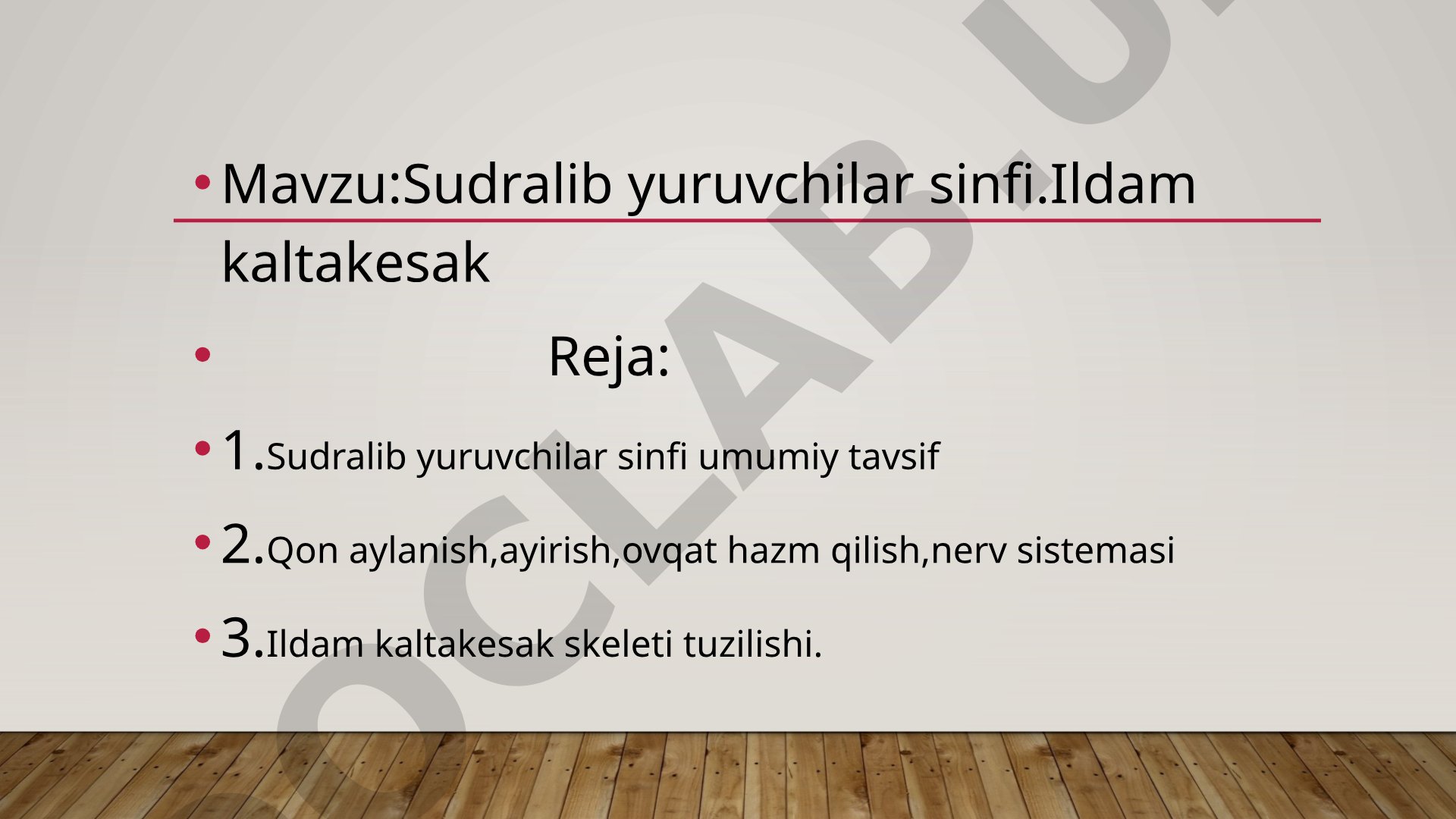 • Mavzu:Sudralib yuruvchilar sinfi.Ildam kaltakesak

• Reja:

• 1.Sudralib yuruvchilar sinfi umumiy tavsif

• 2.Qon aylanish,ayirish,ovqat hazm qilish,nerv sistemasi

• 3.Ildam kaltakesak skeleti tuzilishi.

OCLAB.U